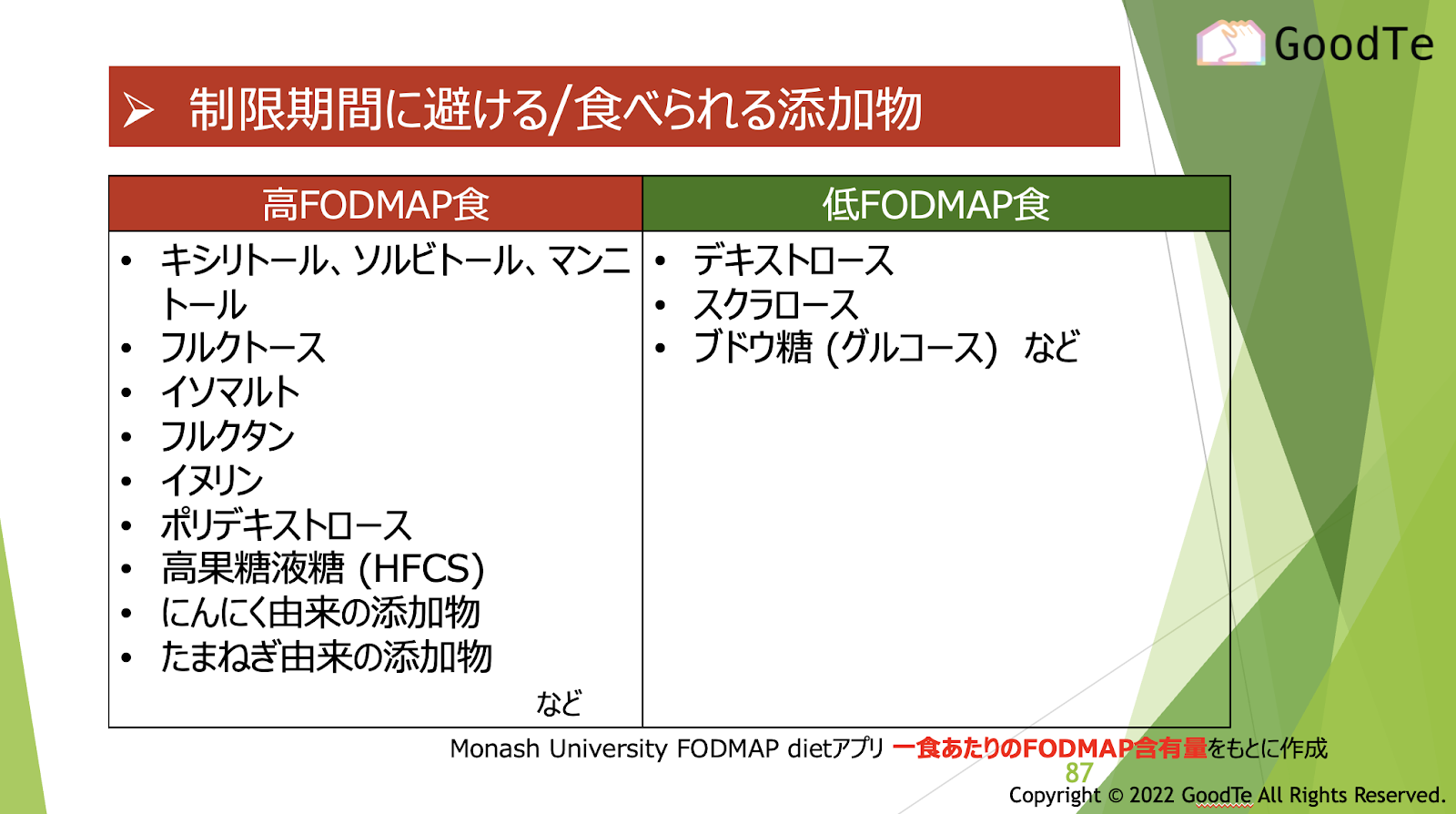 GoodTe

➢ 制限期間に避ける/食べられる添加物

| 高FODMAP食 | 低FODMAP食 |
|---|---|
| • キシリトール、ソルビトール、マンニトール<br>• フルクトース<br>• イソマルト<br>• フルクタン<br>• イヌリン<br>• ポリデキストロース<br>• 高果糖液糖 (HFCS)<br>• にんにく由来の添加物<br>• たまねぎ由来の添加物<br>など | • デキストロース<br>• スクラロース<br>• ブドウ糖 (グルコース) など |

Monash University FODMAP dietアプリ 一食あたりのFODMAP含有量をもとに作成

87

Copyright © 2022 GoodTe All Rights Reserved.